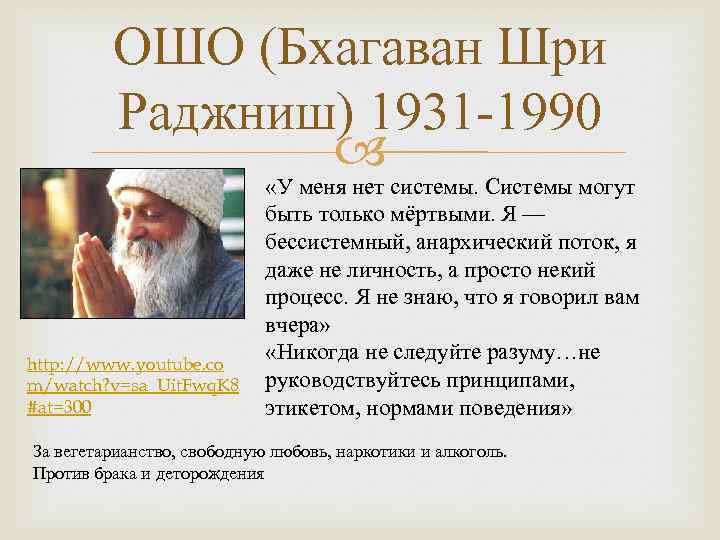 ОШО (Бхагаван Шри Раджниш) 1931-1990

«У меня нет системы. Системы могут быть только мёртвыми. Я — бессистемный, анархический поток, я даже не личность, а просто некий процесс. Я не знаю, что я говорил вам вчера»
«Никогда не следуйте разуму…не руководствуйтесь принципами, этикетом, нормами поведения»

http://www.youtube.com/watch?v=sa_UitFwqK8#at=300

За вегетарианство, свободную любовь, наркотики и алкоголь.
Против брака и деторождения